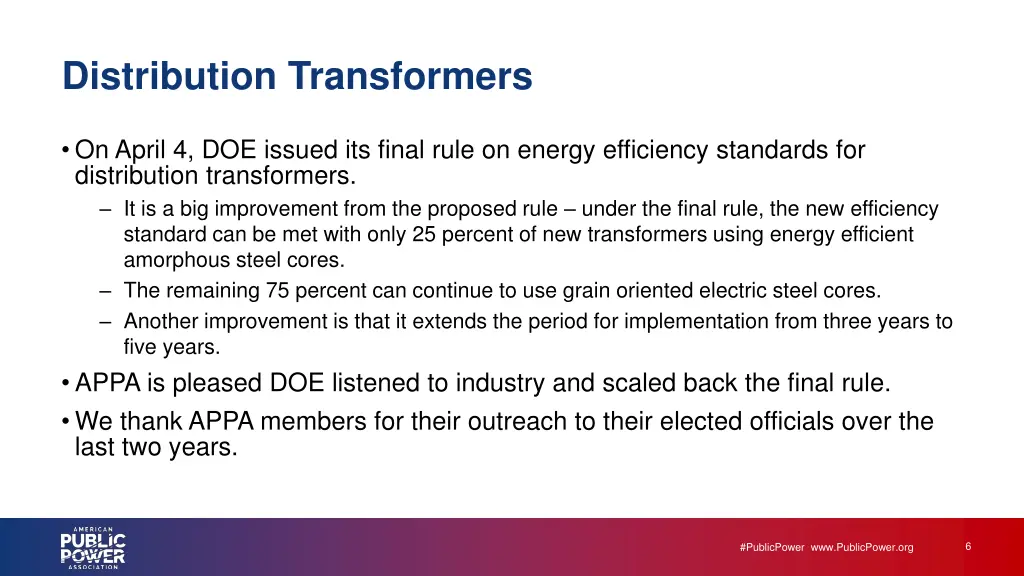 Distribution Transformers

• On April 4, DOE issued its final rule on energy efficiency standards for distribution transformers.

– It is a big improvement from the proposed rule – under the final rule, the new efficiency standard can be met with only 25 percent of new transformers using energy efficient amorphous steel cores.

– The remaining 75 percent can continue to use grain oriented electric steel cores.

– Another improvement is that it extends the period for implementation from three years to five years.

• APPA is pleased DOE listened to industry and scaled back the final rule.

• We thank APPA members for their outreach to their elected officials over the last two years.

AMERICAN PUBLIC POWER ASSOCIATION

#PublicPower www.PublicPower.org

6